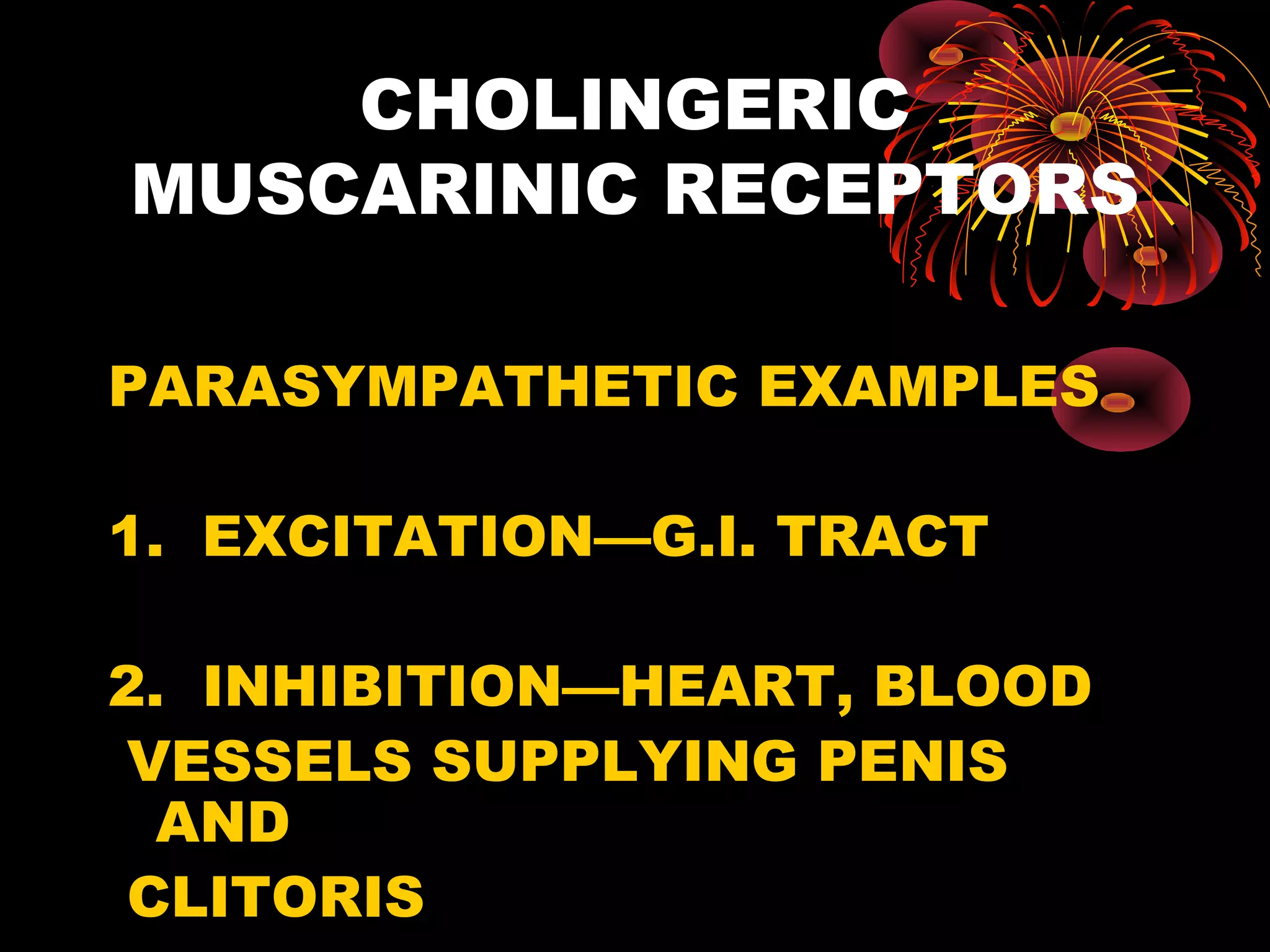 CHOLINGERIC MUSCARINIC RECEPTORS

PARASYMPATHETIC EXAMPLES

1. EXCITATION—G.I. TRACT

2. INHIBITION—HEART, BLOOD VESSELS SUPPLYING PENIS AND CLITORIS